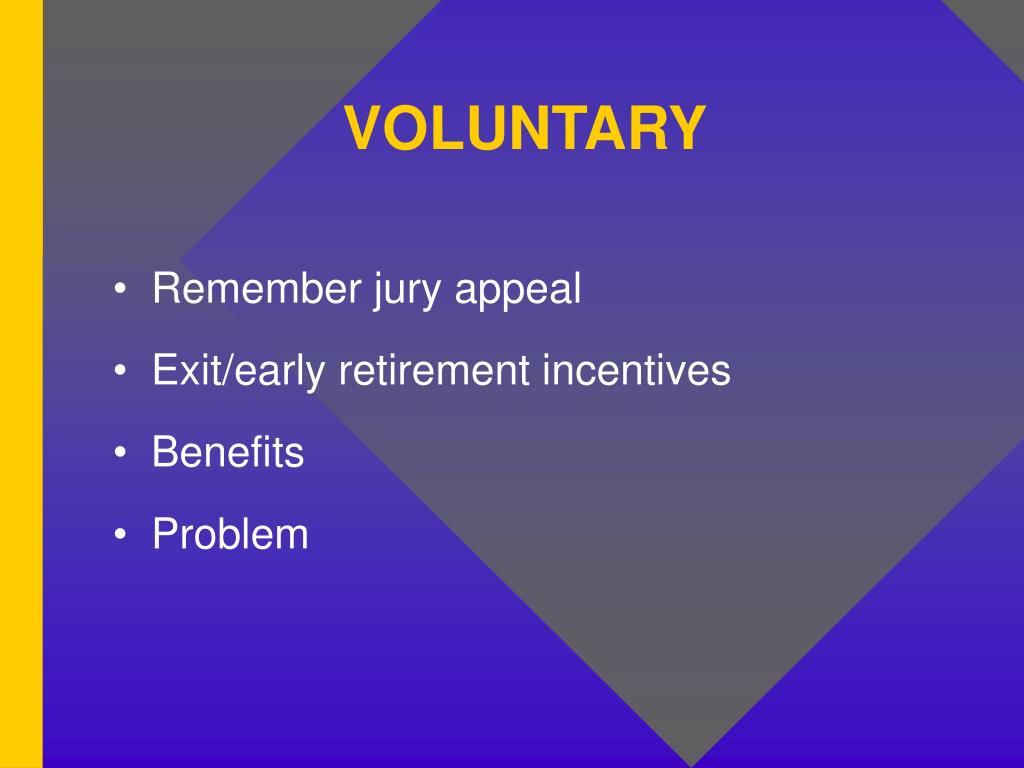 VOLUNTARY

• Remember jury appeal
• Exit/early retirement incentives
• Benefits
• Problem